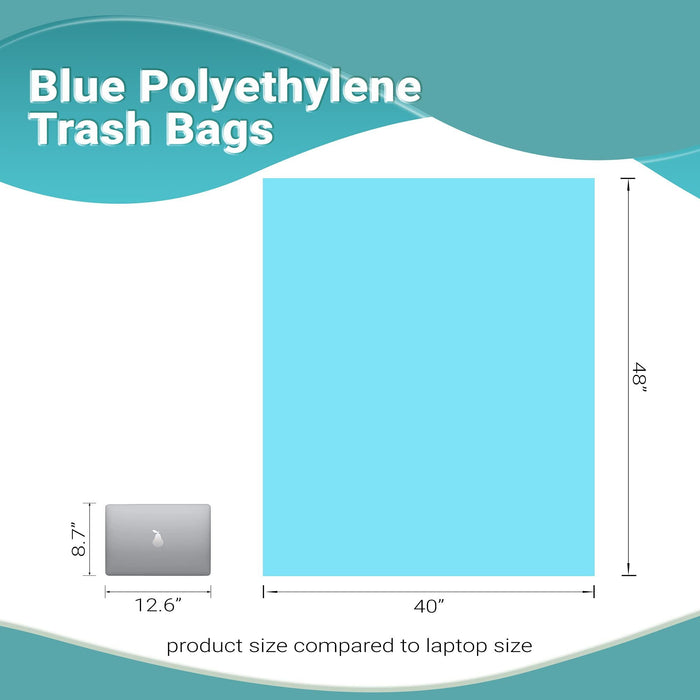 Blue Polyethylene Trash Bags

48”

8.7”

12.6”

40”

product size compared to laptop size